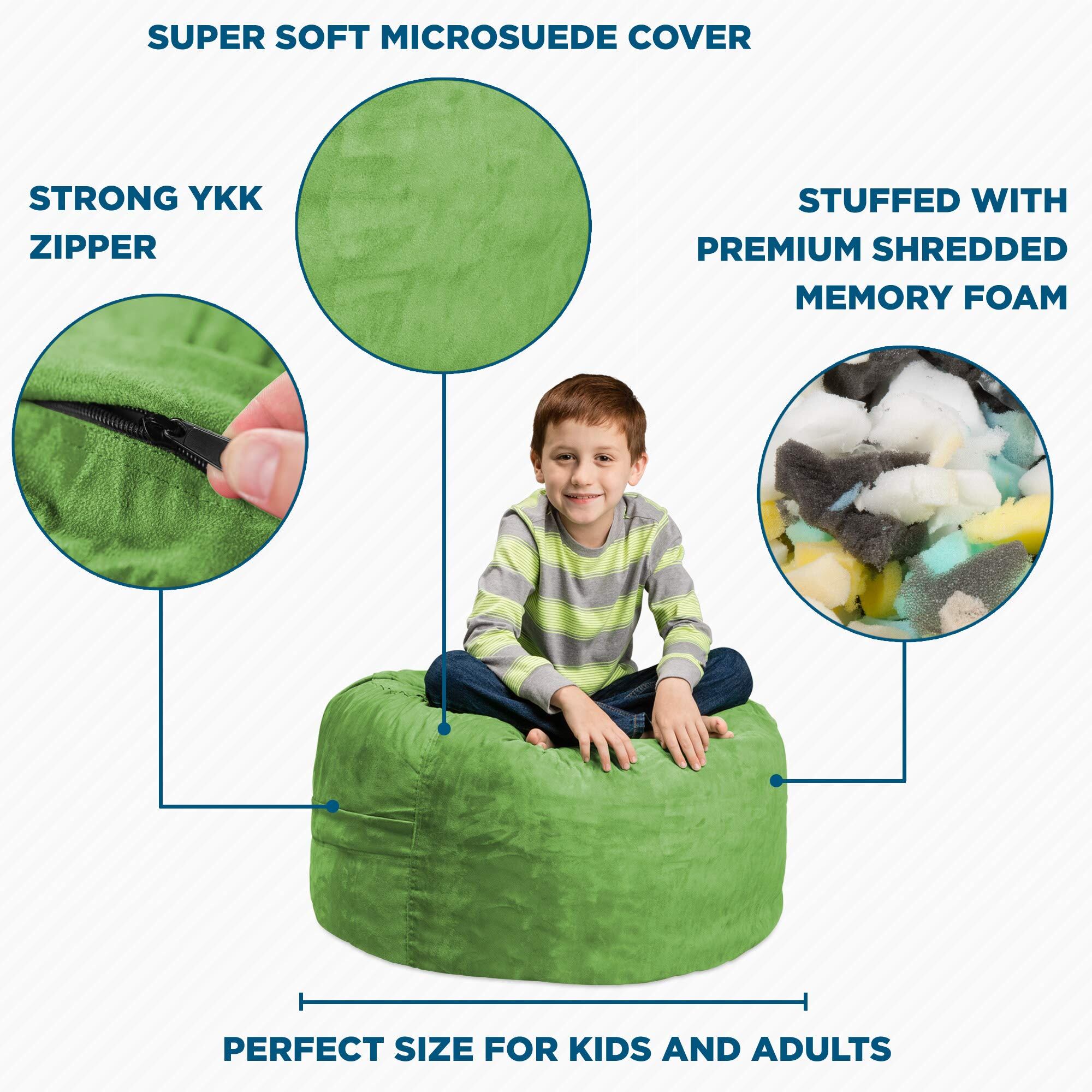 SUPER SOFT MICROSUEDE COVER

STRONG YKK ZIPPER

STUFFED WITH PREMIUM SHREDDED MEMORY FOAM

PERFECT SIZE FOR KIDS AND ADULTS